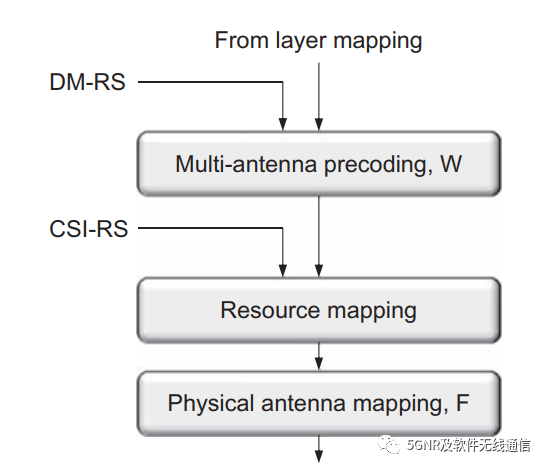 From layer mapping

DM-RS

Multi-antenna precoding, W

CSI-RS

Resource mapping

Physical antenna mapping, F

5GNR及软件无线通信